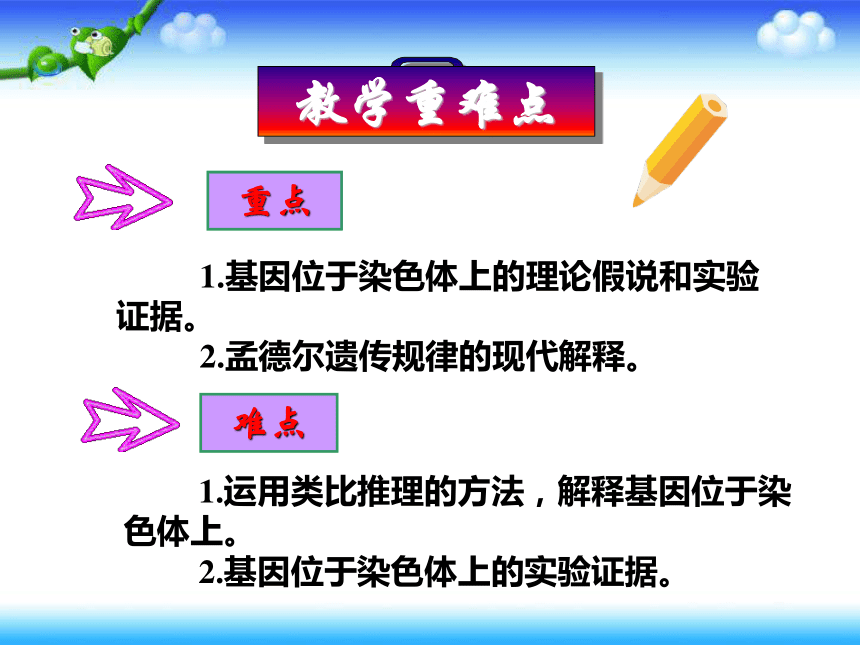 教学重难点

重点

1.基因位于染色体上的理论假说和实验证据。

2.孟德尔遗传规律的现代解释。

难点

1.运用类比推理的方法，解释基因位于染色体上。

2.基因位于染色体上的实验证据。